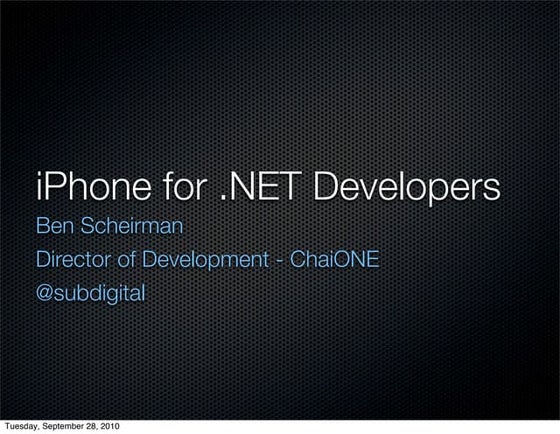 iPhone for .NET Developers

Ben Scheirman

Director of Development - ChaiONE

@subdigital

Tuesday, September 28, 2010